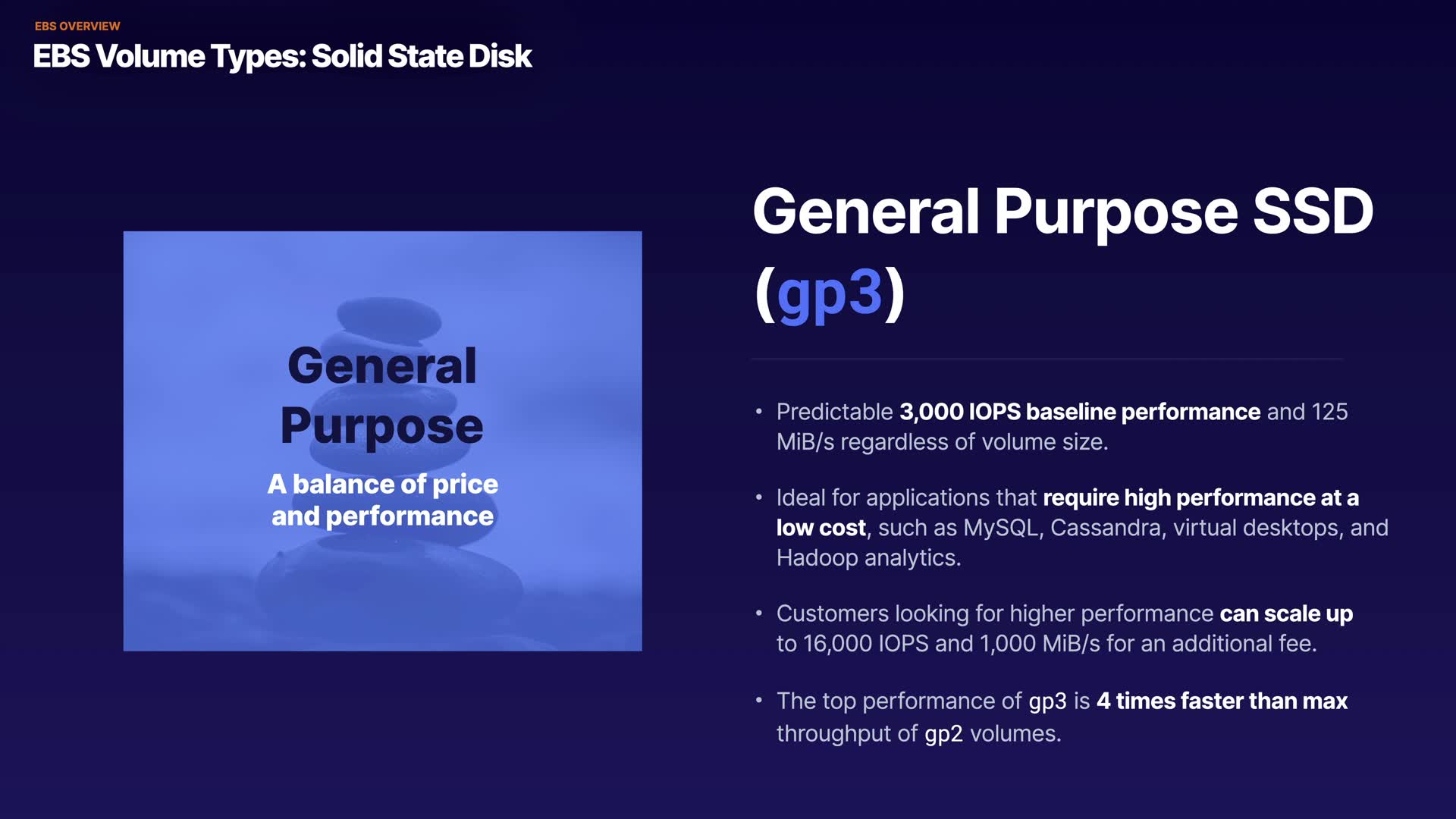 EBS OVERVIEW

EBS Volume Types: Solid State Disk

General Purpose

A balance of price and performance

General Purpose SSD (gp3)

• Predictable 3,000 IOPS baseline performance and 125 MiB/s regardless of volume size.

• Ideal for applications that require high performance at a low cost, such as MySQL, Cassandra, virtual desktops, and Hadoop analytics.

• Customers looking for higher performance can scale up to 16,000 IOPS and 1,000 MiB/s for an additional fee.

• The top performance of gp3 is 4 times faster than max throughput of gp2 volumes.